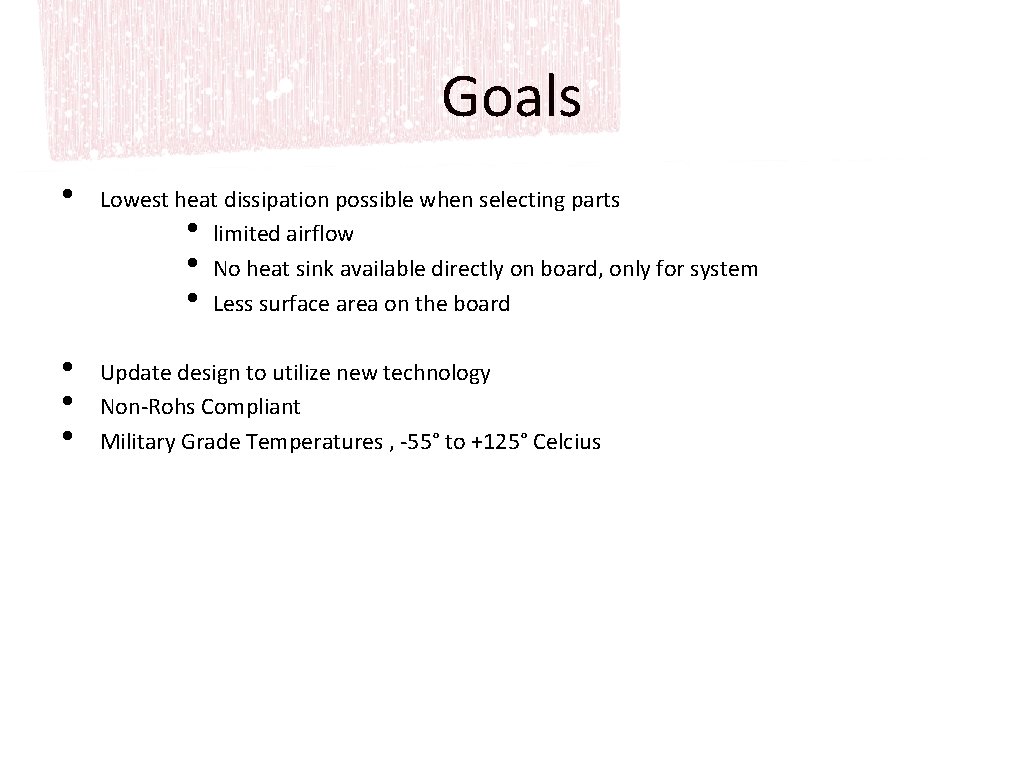 Goals

• Lowest heat dissipation possible when selecting parts
  • limited airflow
  • No heat sink available directly on board, only for system
  • Less surface area on the board

• Update design to utilize new technology
• Non-Rohs Compliant
• Military Grade Temperatures , -55° to +125° Celcius